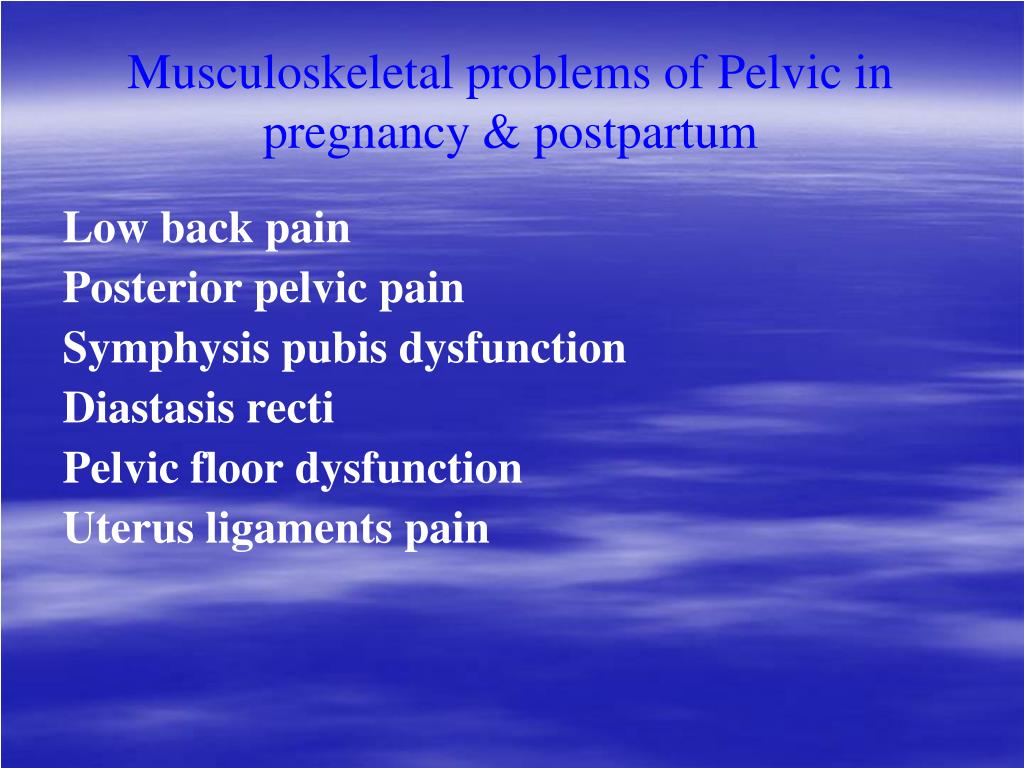 Musculoskeletal problems of Pelvic in pregnancy & postpartum

Low back pain
Posterior pelvic pain
Symphysis pubis dysfunction
Diastasis recti
Pelvic floor dysfunction
Uterus ligaments pain